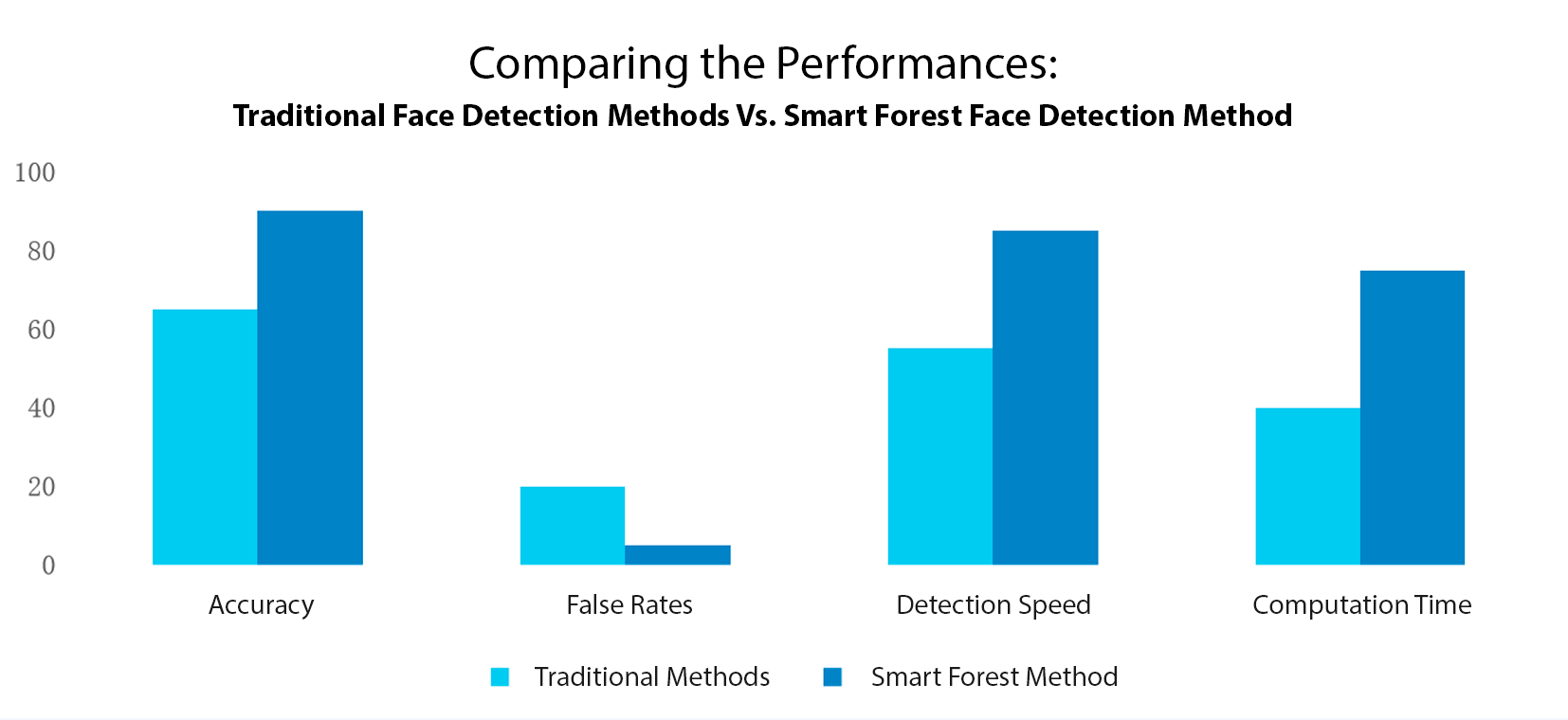 Comparing the Performances:
Traditional Face Detection Methods Vs. Smart Forest Face Detection Method

100
80
60
40
20
0

Accuracy
False Rates
Detection Speed
Computation Time

Traditional Methods
Smart Forest Method